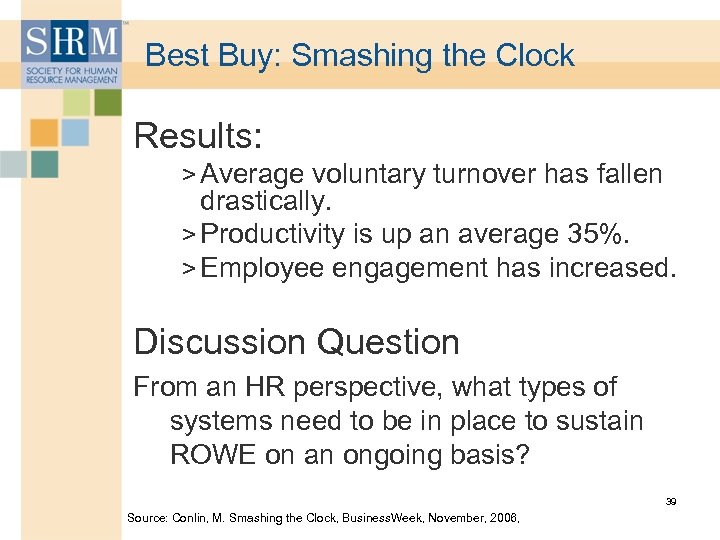 SHRM™
SOCIETY FOR HUMAN RESOURCE MANAGEMENT

Best Buy: Smashing the Clock

Results:

> Average voluntary turnover has fallen drastically.
> Productivity is up an average 35%.
> Employee engagement has increased.

Discussion Question

From an HR perspective, what types of systems need to be in place to sustain ROWE on an ongoing basis?

39

Source: Conlin, M. Smashing the Clock, BusinessWeek, November, 2006.